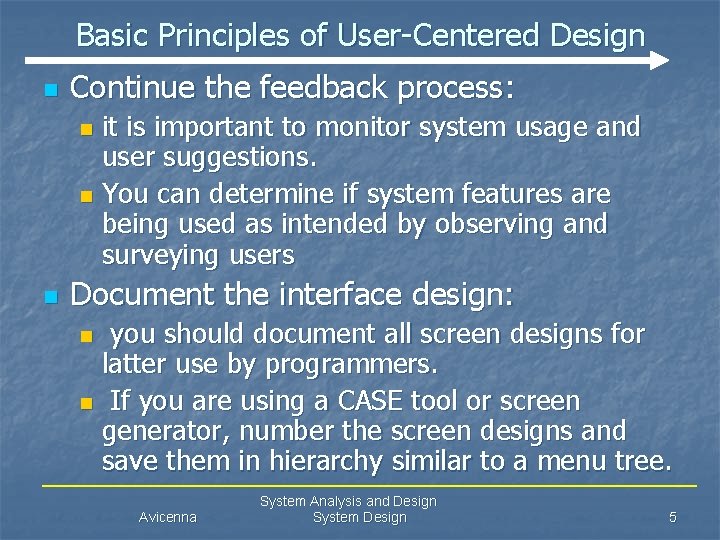 Basic Principles of User-Centered Design

Continue the feedback process:

it is important to monitor system usage and user suggestions.

You can determine if system features are being used as intended by observing and surveying users

Document the interface design:

you should document all screen designs for latter use by programmers.

If you are using a CASE tool or screen generator, number the screen designs and save them in hierarchy similar to a menu tree.

Avicenna

System Analysis and Design
System Design

5